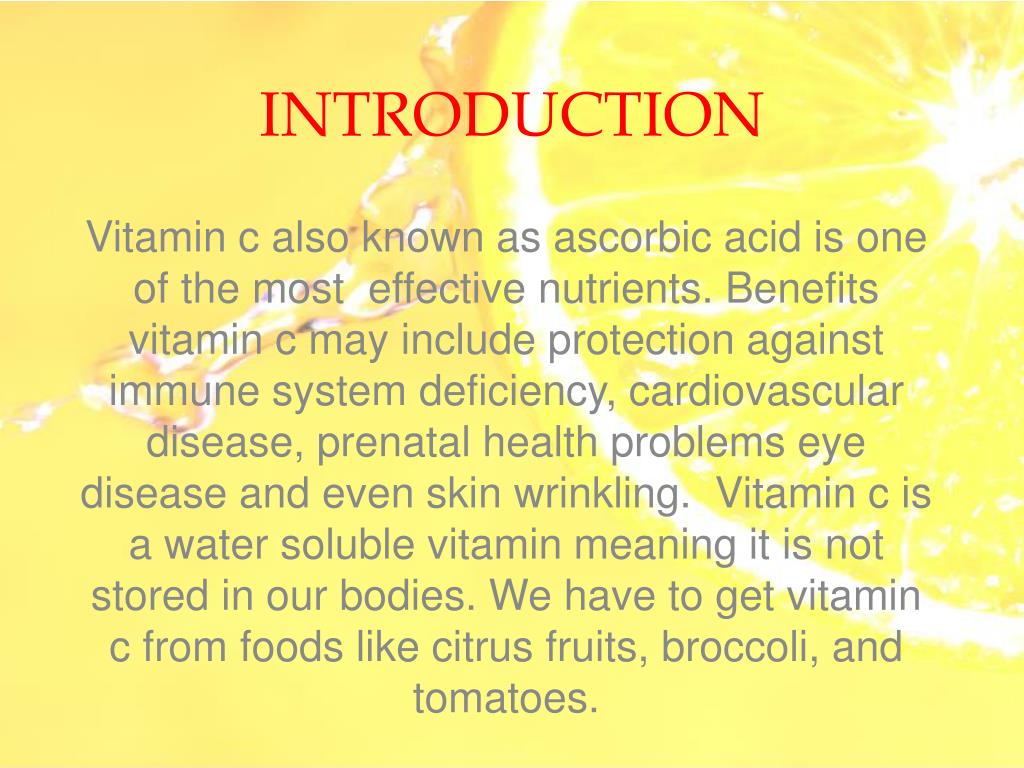 INTRODUCTION

Vitamin c also known as ascorbic acid is one of the most effective nutrients. Benefits vitamin c may include protection against immune system deficiency, cardiovascular disease, prenatal health problems eye disease and even skin wrinkling. Vitamin c is a water soluble vitamin meaning it is not stored in our bodies. We have to get vitamin c from foods like citrus fruits, broccoli, and tomatoes.